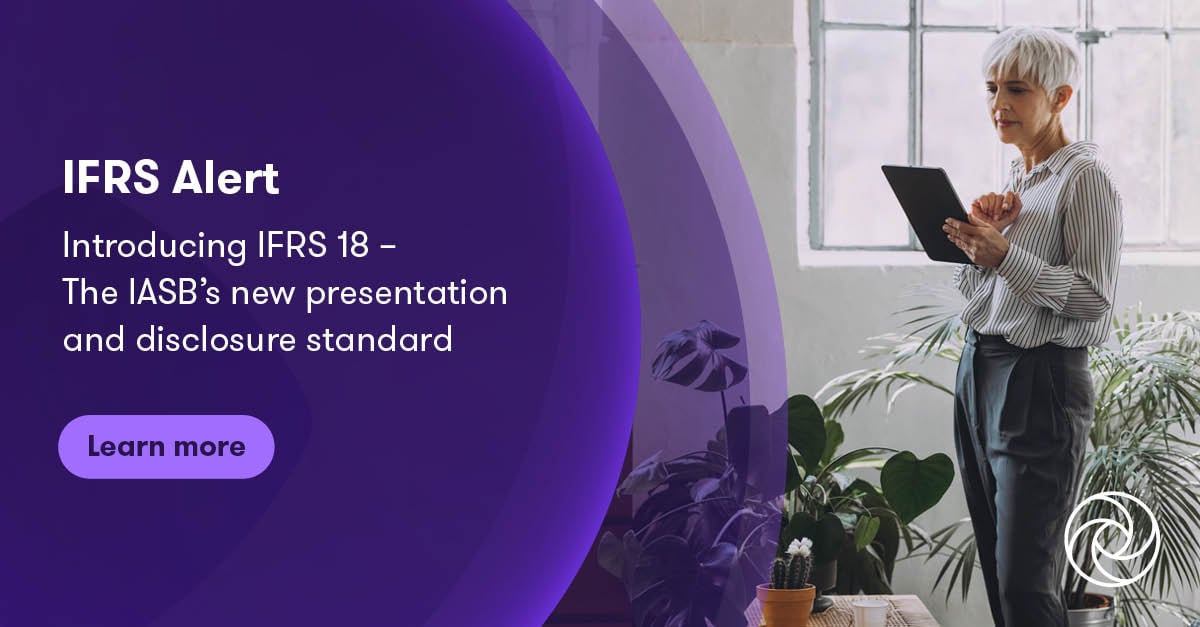 IFRS Alert

Introducing IFRS 18 – The IASB's new presentation and disclosure standard

Learn more